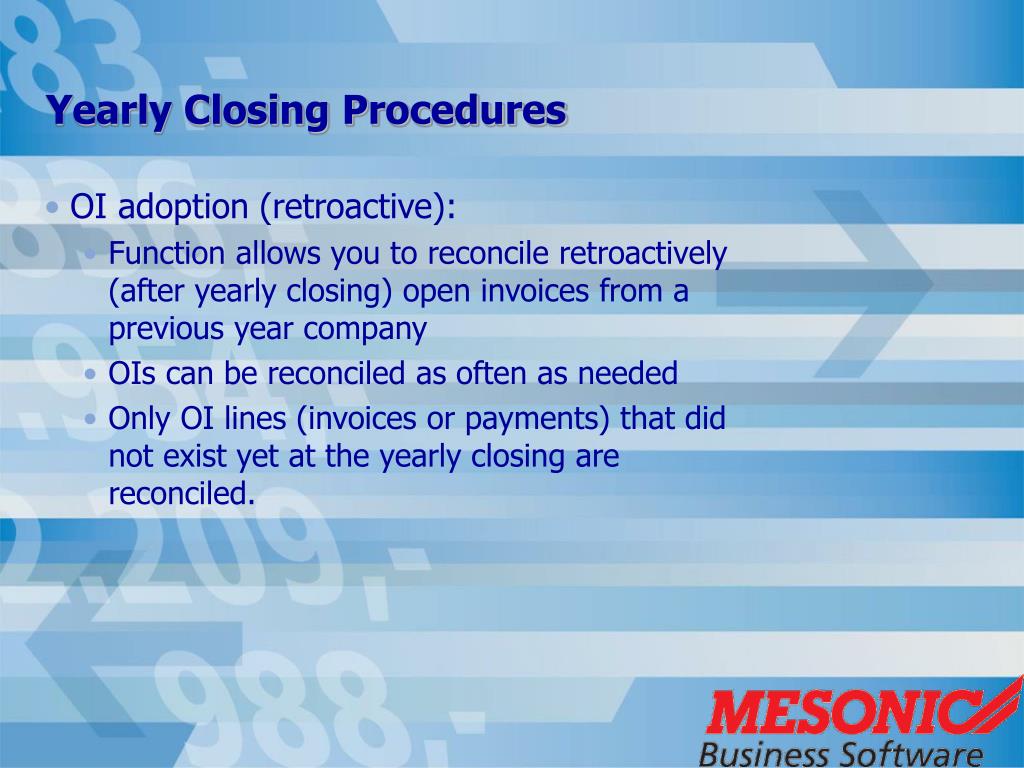 Yearly Closing Procedures

• OI adoption (retroactive):
  • Function allows you to reconcile retroactively (after yearly closing) open invoices from a previous year company
  • OIs can be reconciled as often as needed
  • Only OI lines (invoices or payments) that did not exist yet at the yearly closing are reconciled.

MESONIC
Business Software